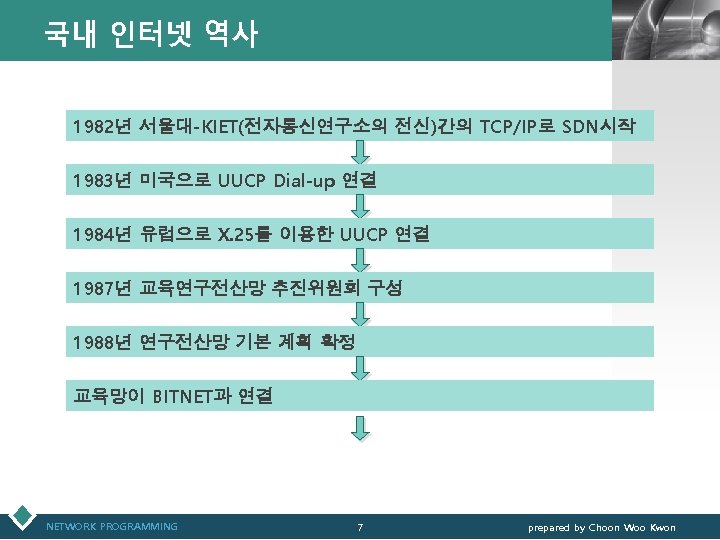 국내 인터넷 역사

1982년 서울대-KIET(전자통신연구소의 전신)간의 TCP/IP로 SDN시작

1983년 미국으로 UUCP Dial-up 연결

1984년 유럽으로 X.25를 이용한 UUCP 연결

1987년 교육연구전산망 추진위원회 구성

1988년 연구전산망 기본 계획 확정

교육망이 BITNET과 연결

NETWORK PROGRAMMING

7

prepared by Choon Woo Kwon